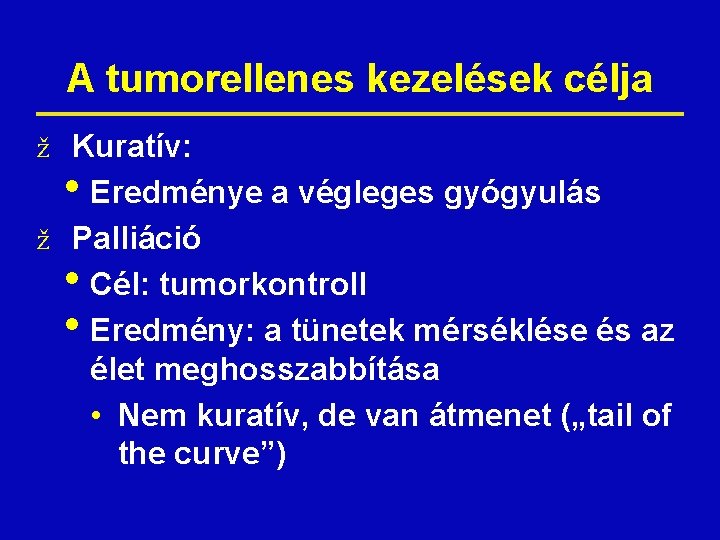 A tumorellenes kezelések célja

ž Kuratív:

• Eredménye a végleges gyógyulás

ž Palliáció

• Cél: tumorkontroll

• Eredmény: a tünetek mérséklése és az élet meghosszabbítása

• Nem kuratív, de van átmenet („tail of the curve”)